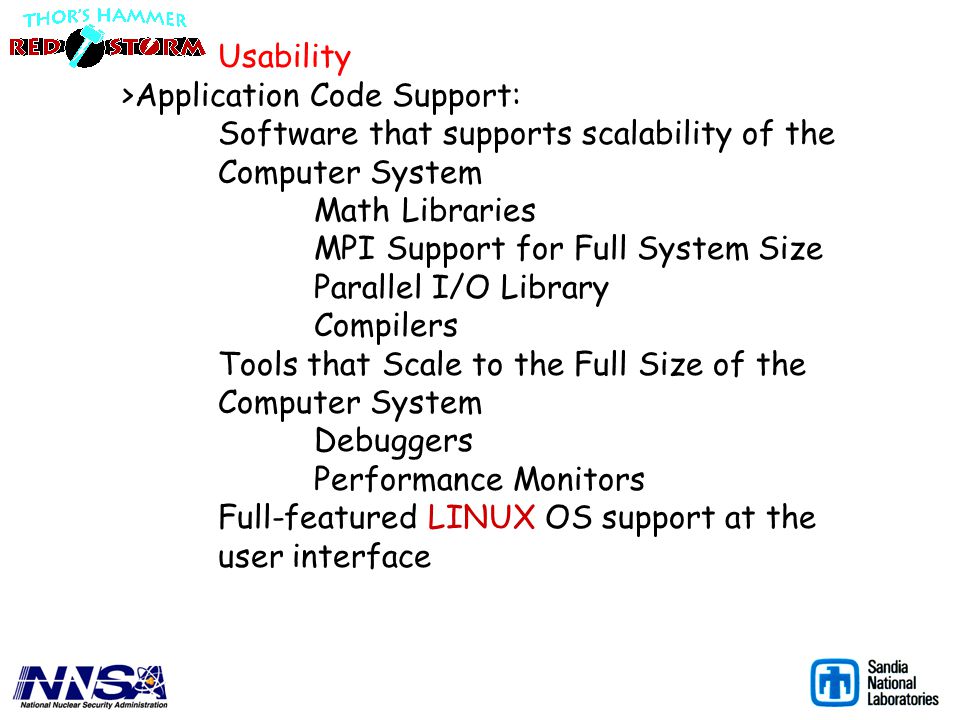 THOR'S HAMMER
RED STORM

Usability

>Application Code Support:

Software that supports scalability of the Computer System

Math Libraries

MPI Support for Full System Size

Parallel I/O Library

Compilers

Tools that Scale to the Full Size of the Computer System

Debuggers

Performance Monitors

Full-featured LINUX OS support at the user interface

NNSA
National Nuclear Security Administration

Sandia National Laboratories